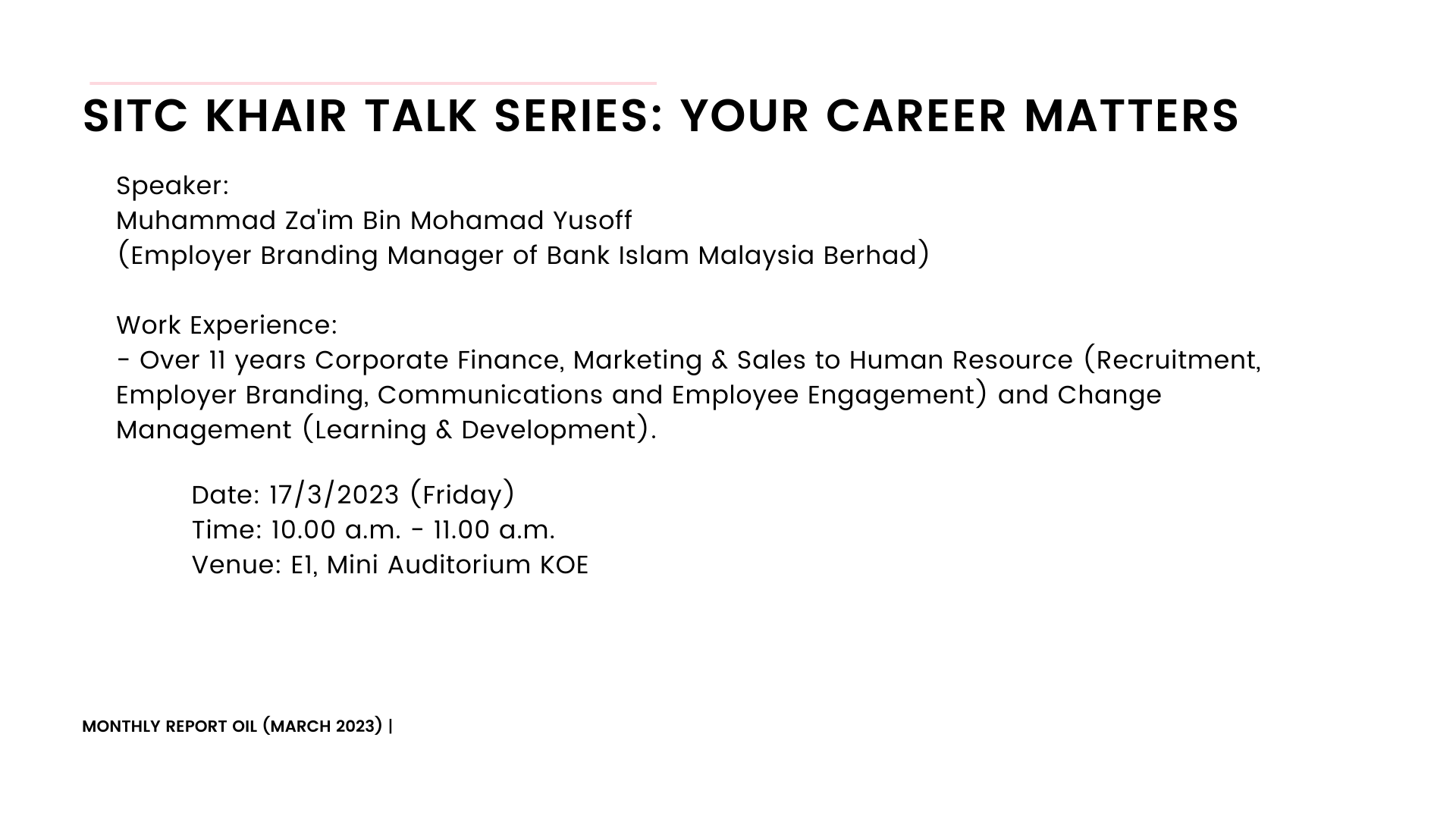 SITC KHAIR TALK SERIES: YOUR CAREER MATTERS

Speaker:
Muhammad Za'im Bin Mohamad Yusoff
(Employer Branding Manager of Bank Islam Malaysia Berhad)

Work Experience:
- Over 11 years Corporate Finance, Marketing & Sales to Human Resource (Recruitment, Employer Branding, Communications and Employee Engagement) and Change Management (Learning & Development).

Date: 17/3/2023 (Friday)
Time: 10.00 a.m. - 11.00 a.m.
Venue: E1, Mini Auditorium KOE

MONTHLY REPORT OIL (MARCH 2023) |